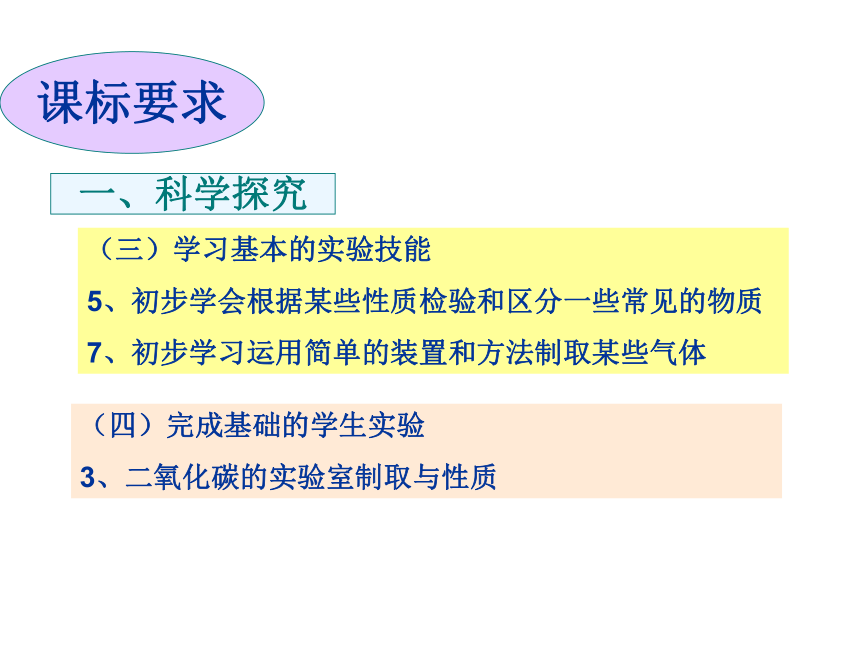 课标要求

一、科学探究

（三）学习基本的实验技能

5、初步学会根据某些性质检验和区分一些常见的物质

7、初步学习运用简单的装置和方法制取某些气体

（四）完成基础的学生实验

3、二氧化碳的实验室制取与性质